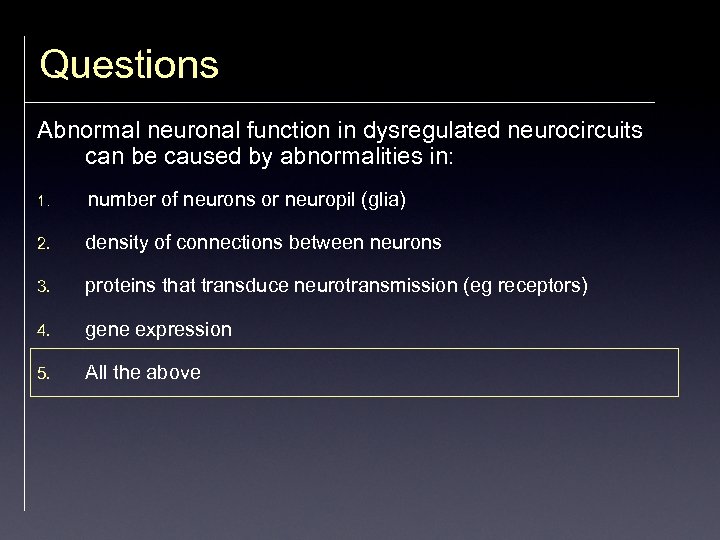 Questions

Abnormal neuronal function in dysregulated neurocircuits can be caused by abnormalities in:

1. number of neurons or neuropil (glia)
2. density of connections between neurons
3. proteins that transduce neurotransmission (eg receptors)
4. gene expression
5. All the above